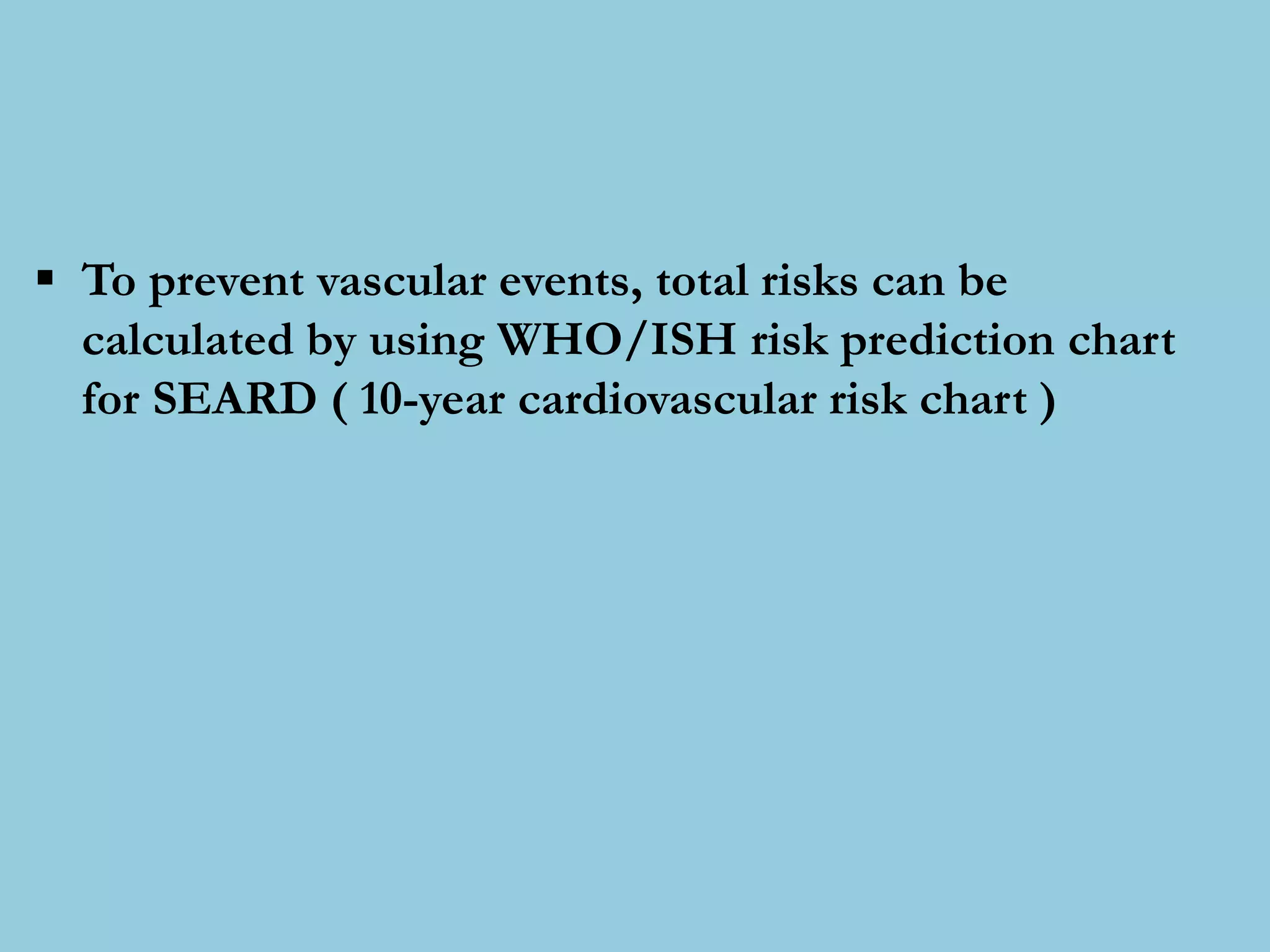 ▪ To prevent vascular events, total risks can be calculated by using WHO/ISH risk prediction chart for SEARD ( 10-year cardiovascular risk chart )